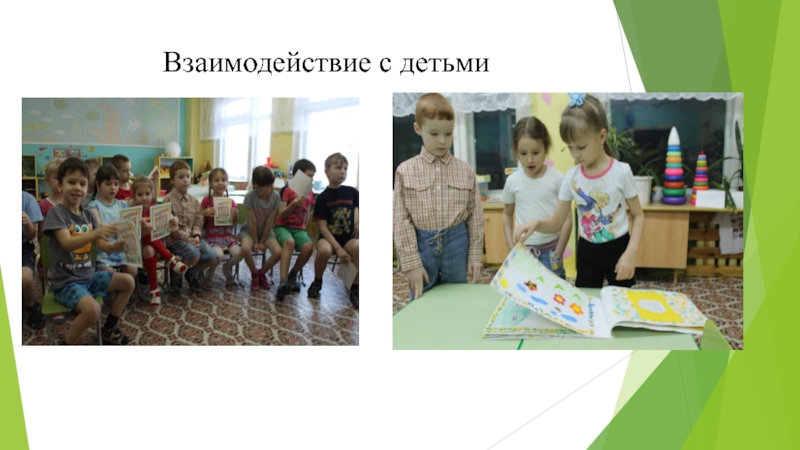 Взаимодействие с детьми